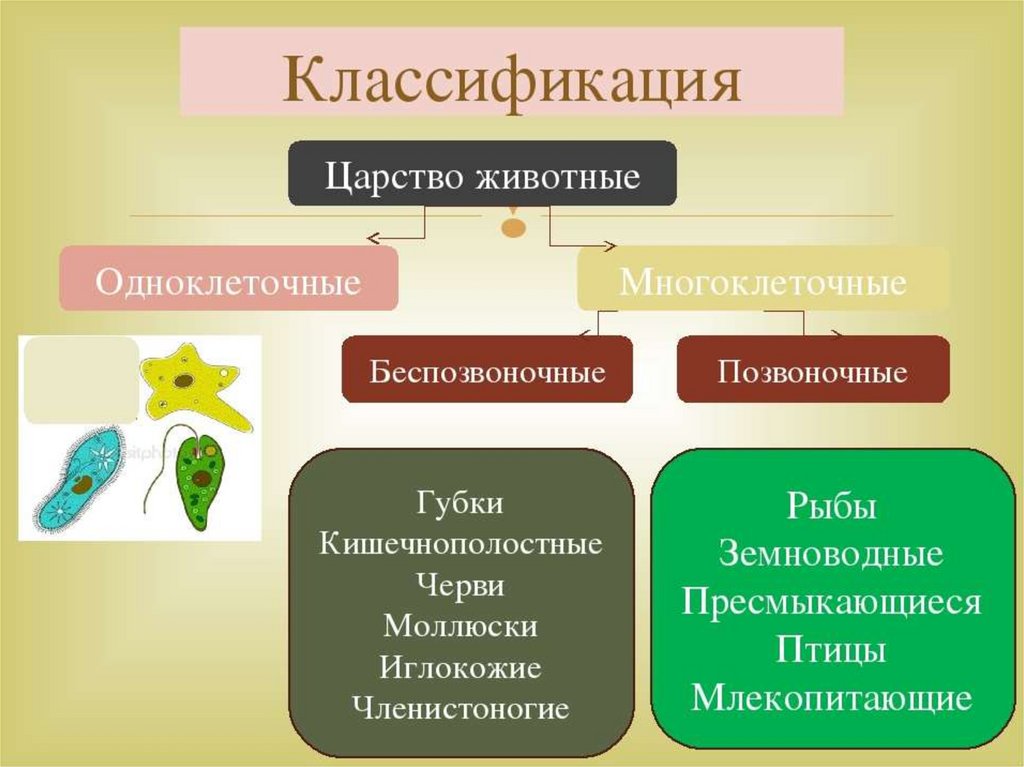 Классификация

Царство животные

Одноклеточные

Многоклеточные

Беспозвоночные

Позвоночные

Губки
Кишечнополостные
Черви
Моллюски
Иглокожие
Членистоногие

Рыбы
Земноводные
Пресмыкающиеся
Птицы
Млекопитающие